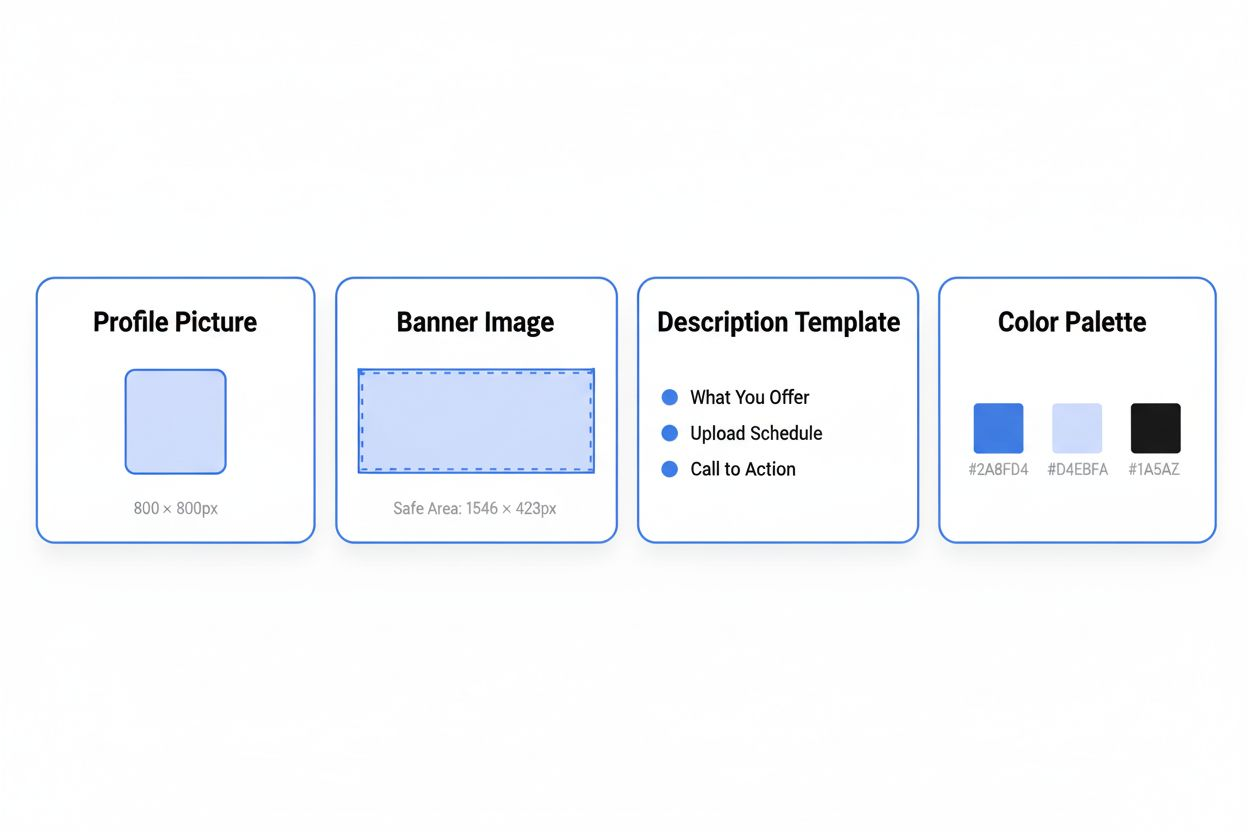 Profile Picture

800 × 800px

Banner Image

Safe Area: 1546 × 423px

Description Template

What You Offer

Upload Schedule

Call to Action

Color Palette

#2A8FD4

#D4EBFA

#1A5AZ